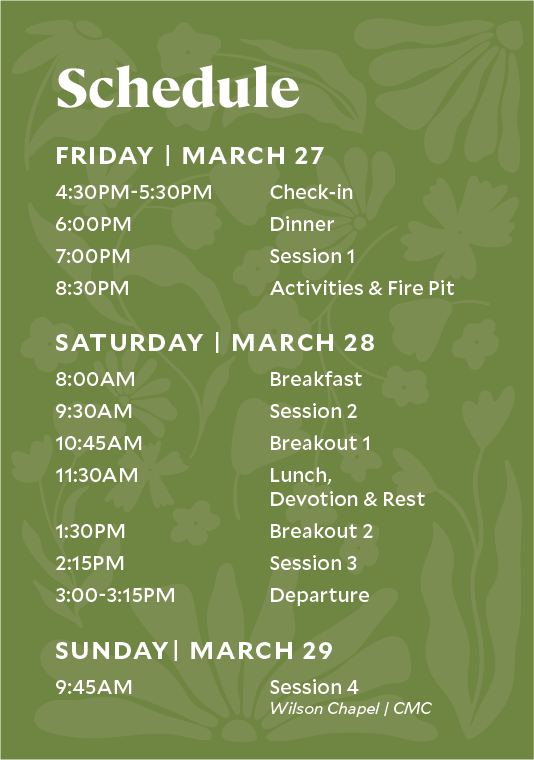 Schedule

FRIDAY | MARCH 27

4:30PM-5:30PM Check-in
6:00PM Dinner
7:00PM Session 1
8:30PM Activities & Fire Pit

SATURDAY | MARCH 28

8:00AM Breakfast
9:30AM Session 2
10:45AM Breakout 1
11:30AM Lunch, Devotion & Rest
1:30PM Breakout 2
2:15PM Session 3
3:00-3:15PM Departure

SUNDAY| MARCH 29

9:45AM Session 4
Wilson Chapel | CMC